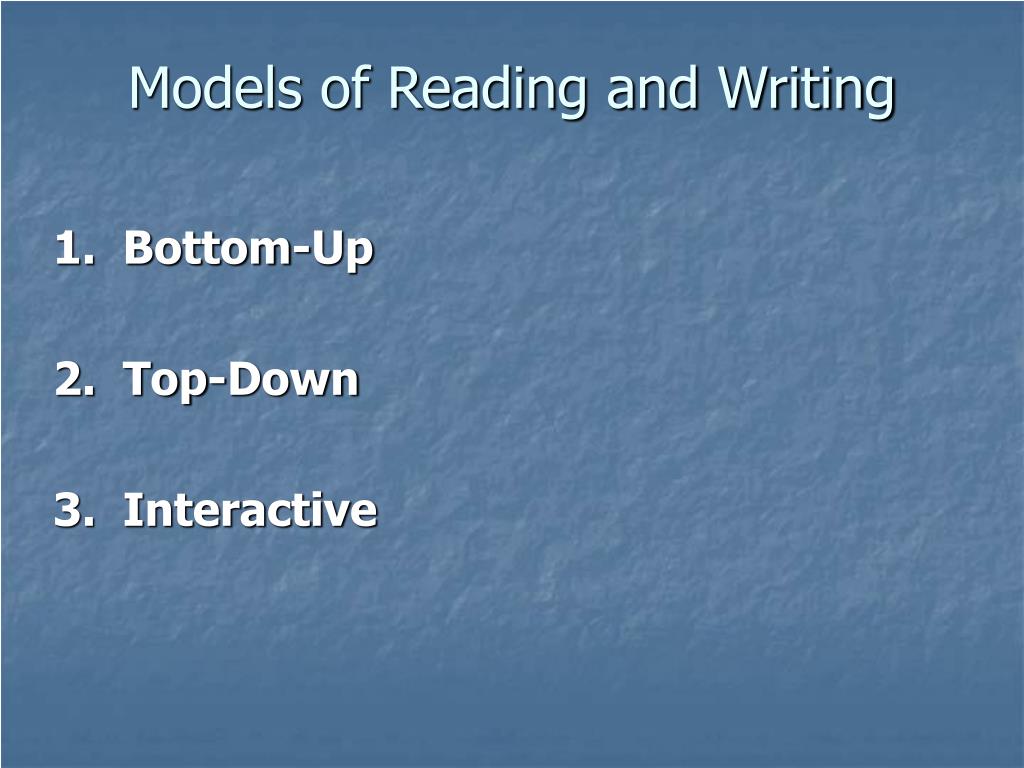 Models of Reading and Writing

1. Bottom-Up

2. Top-Down

3. Interactive